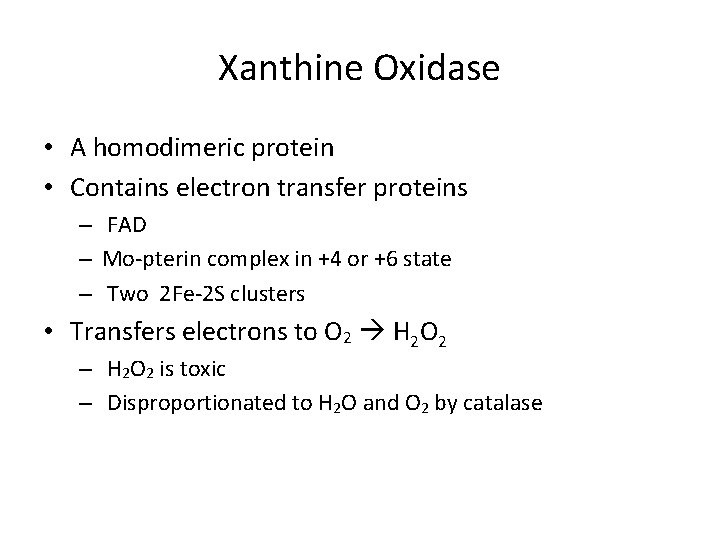 Xanthine Oxidase

• A homodimeric protein
• Contains electron transfer proteins
– FAD
– Mo-pterin complex in +4 or +6 state
– Two 2Fe-2S clusters
• Transfers electrons to $O_2 \rightarrow H_2O_2$
– $H_2O_2$ is toxic
– Disproportionated to $H_2O$ and $O_2$ by catalase